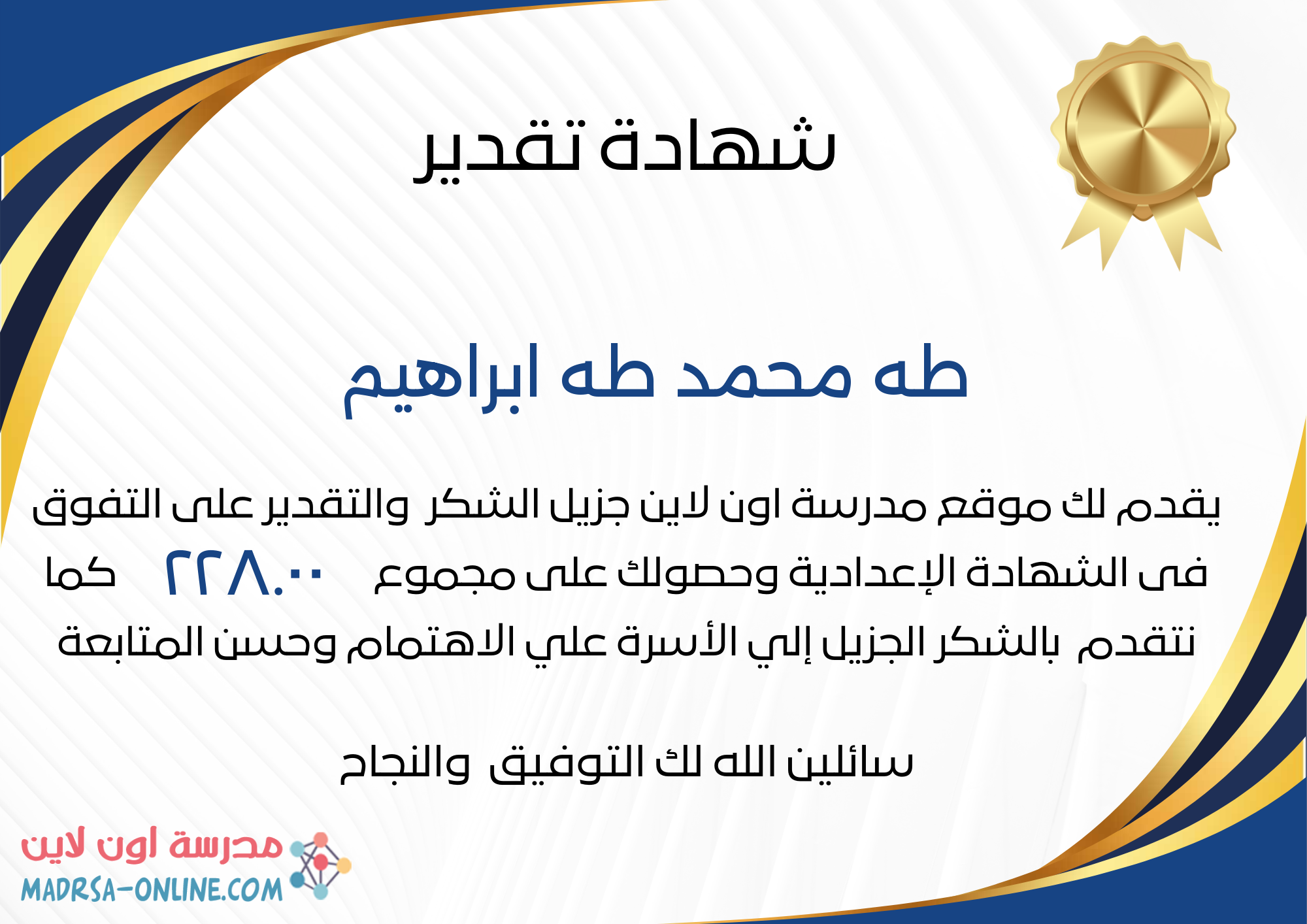 شهادة تقدير

طه محمد طه ابراهيم

يقدم لك موقع مدرسة اون لاين جزيل الشكر والتقدير على التفوق فى الشهادة الإعدادية وحصولك على مجموع ٢٢٨.٠٠ كما نتقدم بالشكر الجزيل إلي الأسرة علي الاهتمام وحسن المتابعة

سائلين الله لك التوفيق والنجاح

مدرسة اون لاين
MADRSA-ONLINE.COM